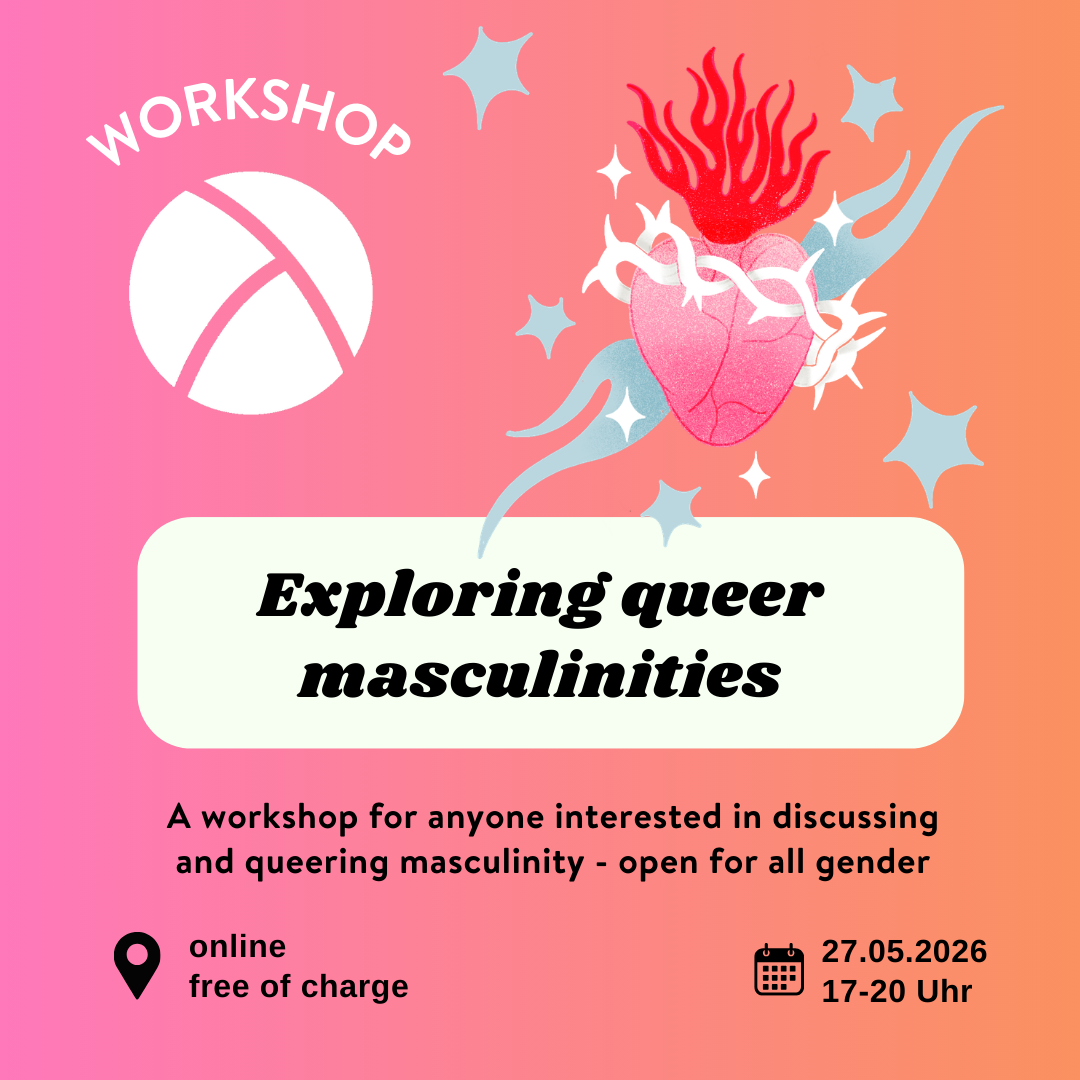 WORKSHOP

Exploring queer masculinities

A workshop for anyone interested in discussing and queering masculinity - open for all gender

online
free of charge

27.05.2026
17-20 Uhr